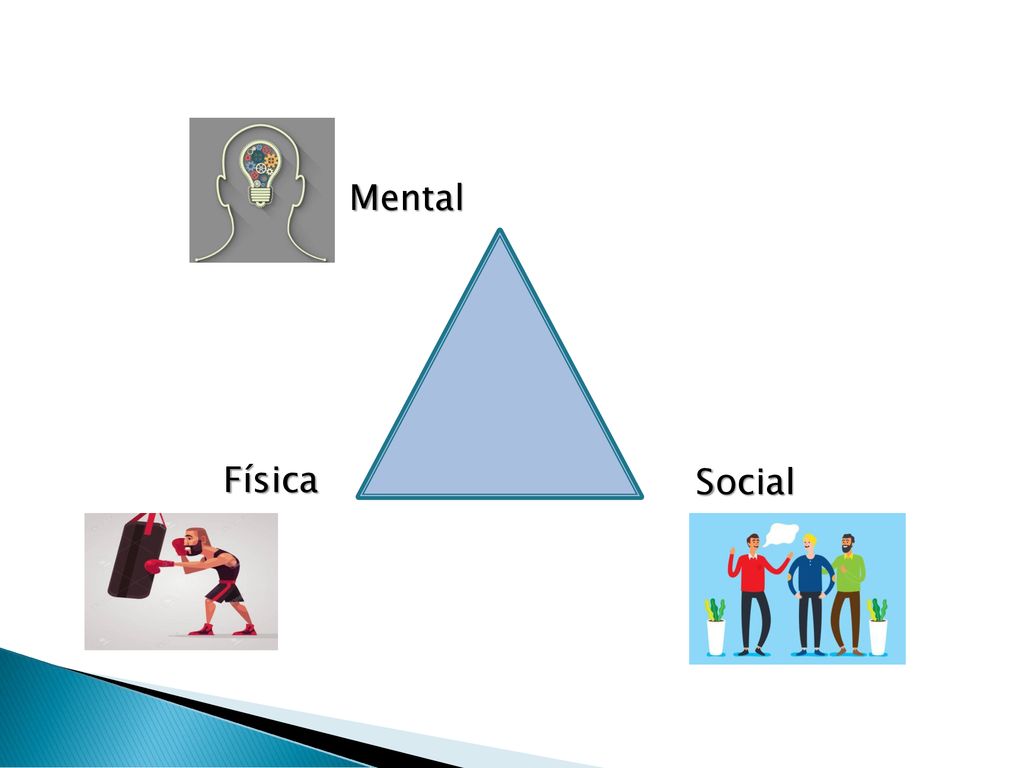 Mental

Física

Social